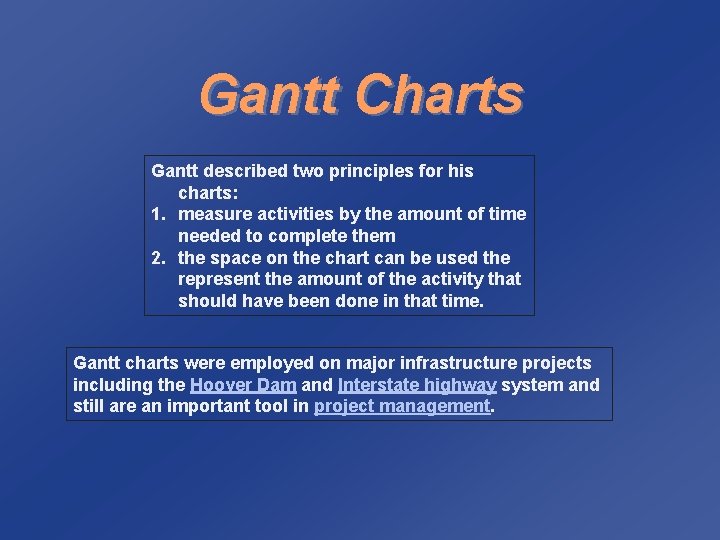 Gantt Charts

Gantt described two principles for his charts:
1. measure activities by the amount of time needed to complete them
2. the space on the chart can be used the represent the amount of the activity that should have been done in that time.

Gantt charts were employed on major infrastructure projects including the Hoover Dam and Interstate highway system and still are an important tool in project management.